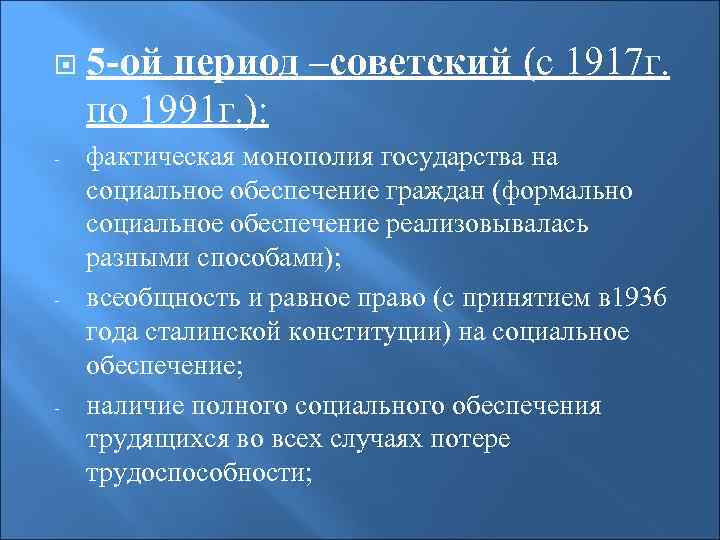 5-ой период –советский (с 1917г. по 1991г.):

- фактическая монополия государства на социальное обеспечение граждан (формально социальное обеспечение реализовывалась разными способами);
- всеобщность и равное право (с принятием в1936 года сталинской конституции) на социальное обеспечение;
- наличие полного социального обеспечения трудящихся во всех случаях потере трудоспособности;